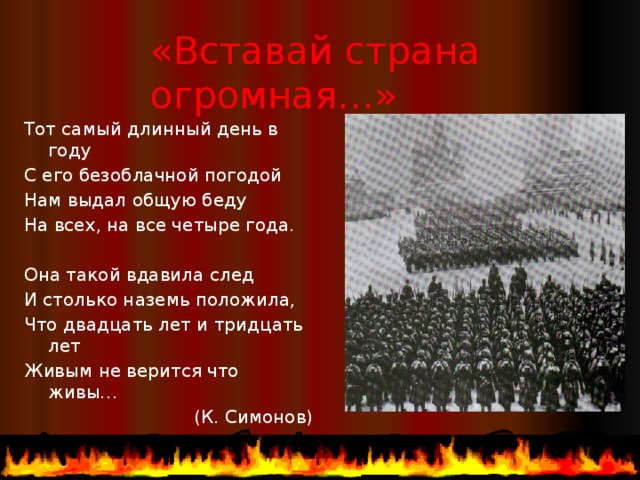 «Вставай страна огромная…»

Тот самый длинный день в году
С его безоблачной погодой
Нам выдал общую беду
На всех, на все четыре года.

Она такой вдавила след
И столько наземь положила,
Что двадцать лет и тридцать лет
Живым не верится что живы…
(К. Симонов)